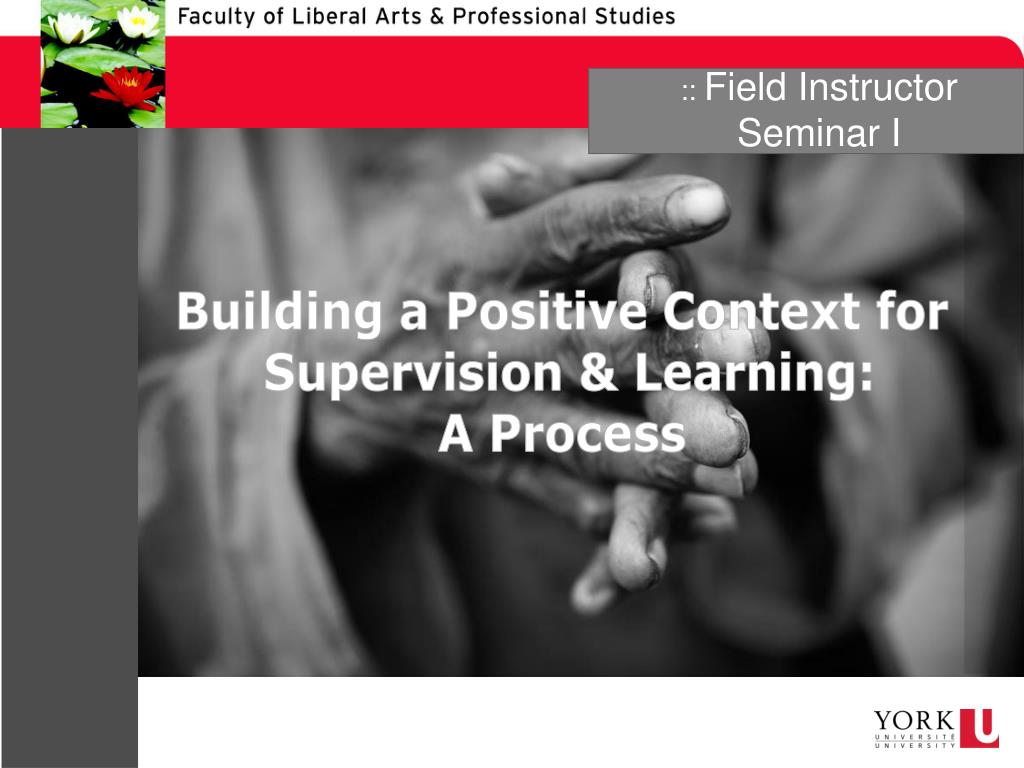 Faculty of Liberal Arts & Professional Studies

:: Field Instructor Seminar I

Building a Positive Context for Supervision & Learning: A Process

YORK U UNIVERSITÉ UNIVERSITY